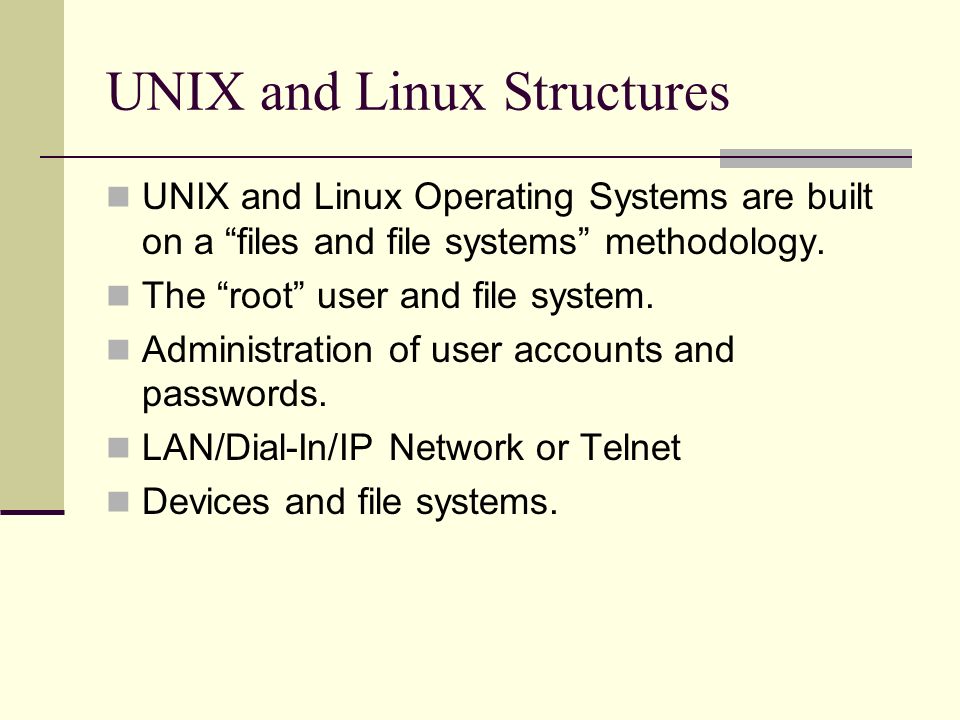 UNIX and Linux Structures

UNIX and Linux Operating Systems are built on a “files and file systems” methodology.

The “root” user and file system.

Administration of user accounts and passwords.

LAN/Dial-In/IP Network or Telnet

Devices and file systems.